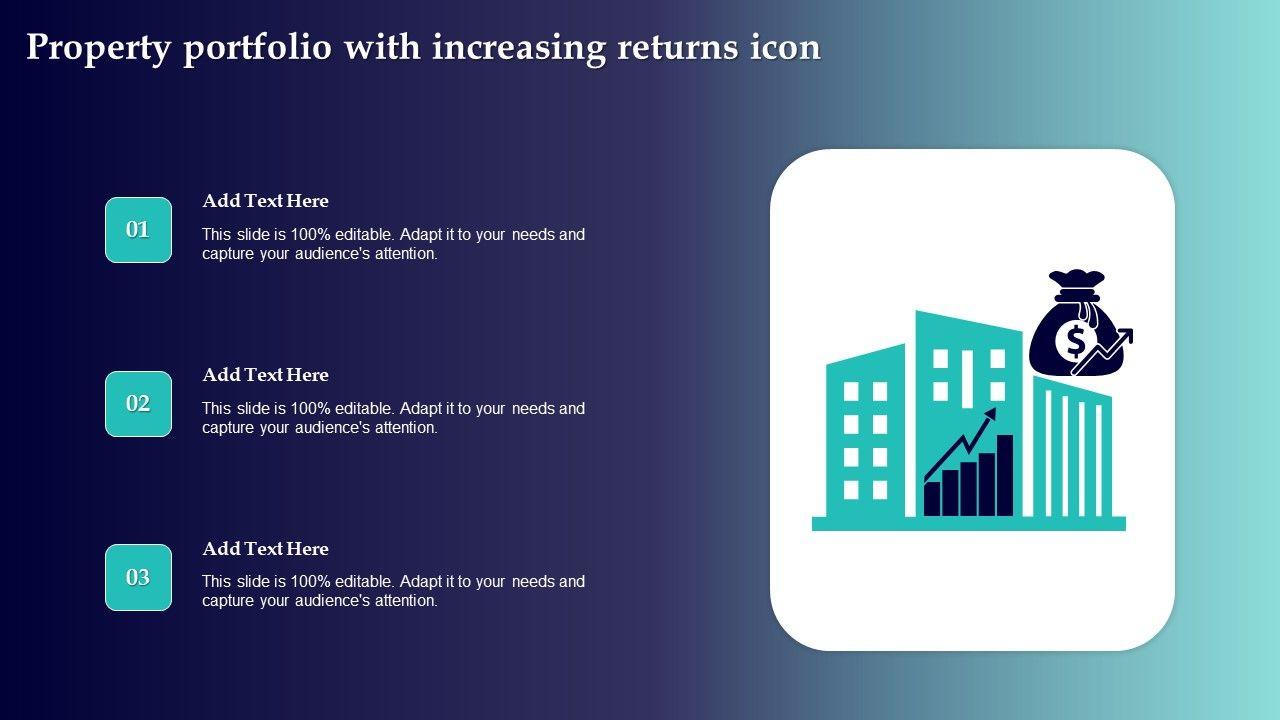 Property portfolio with increasing returns icon

01

Add Text Here

This slide is 100% editable. Adapt it to your needs and capture your audience's attention.

02

Add Text Here

This slide is 100% editable. Adapt it to your needs and capture your audience's attention.

03

Add Text Here

This slide is 100% editable. Adapt it to your needs and capture your audience's attention.

$